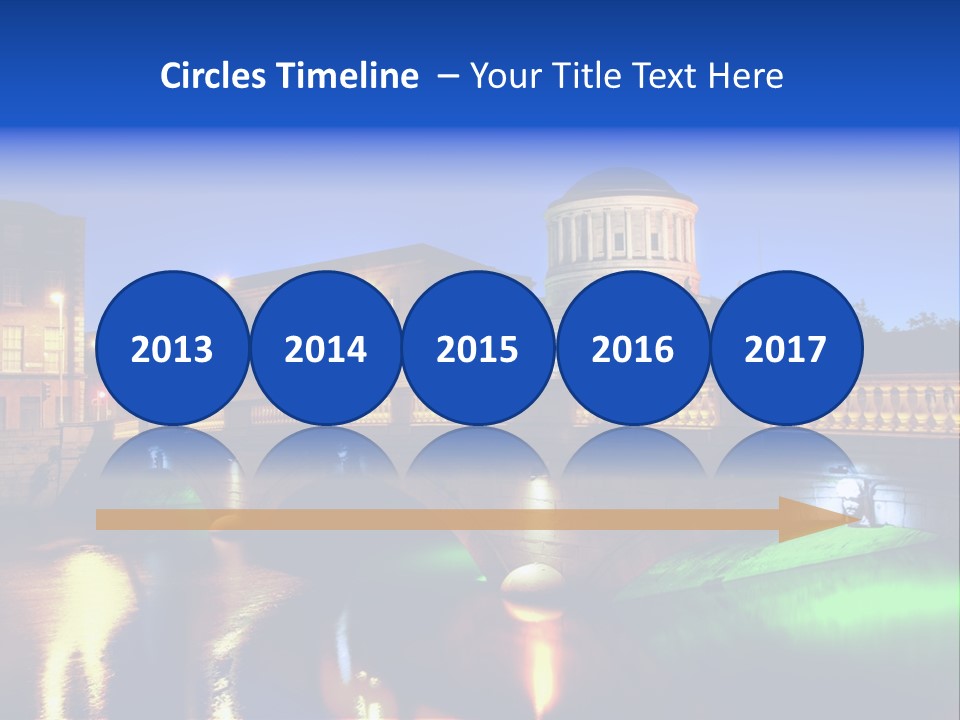 Circles Timeline – Your Title Text Here

2013 2014 2015 2016 2017